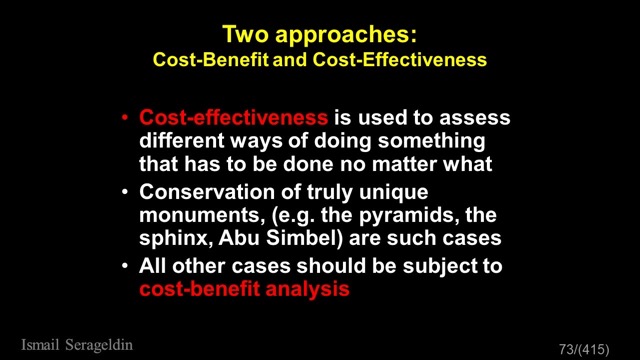 Two approaches:
Cost-Benefit and Cost-Effectiveness

• Cost-effectiveness is used to assess different ways of doing something that has to be done no matter what
• Conservation of truly unique monuments, (e.g. the pyramids, the sphinx, Abu Simbel) are such cases
• All other cases should be subject to cost-benefit analysis

Ismail Serageldin

73/(415)